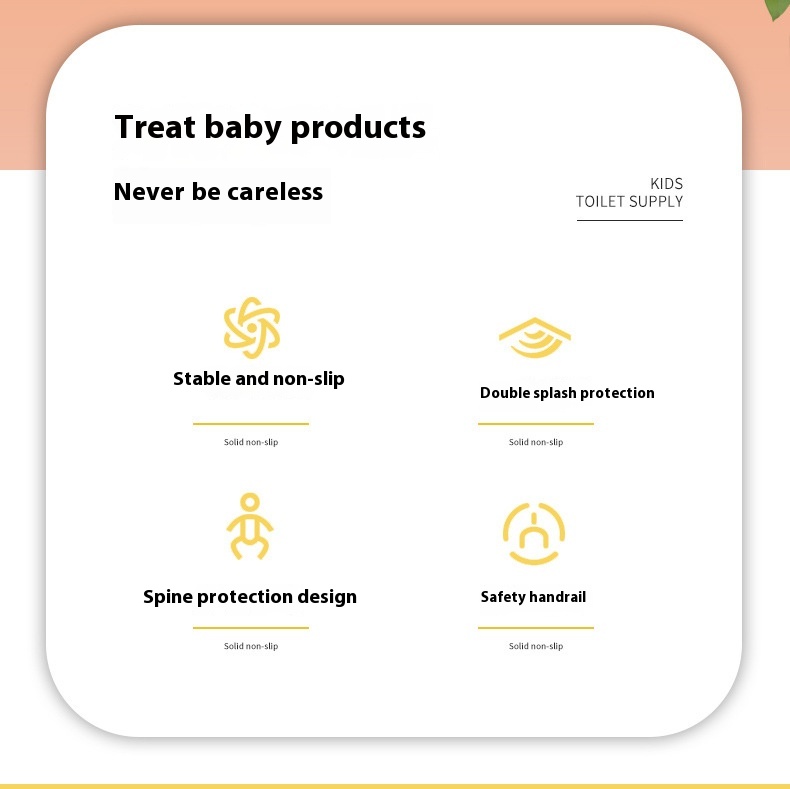 Treat baby products

Never be careless

KIDS
TOILET SUPPLY

Stable and non-slip

Solid non-slip

Double splash protection

Solid non-slip

Spine protection design

Solid non-slip

Safety handrail

Solid non-slip